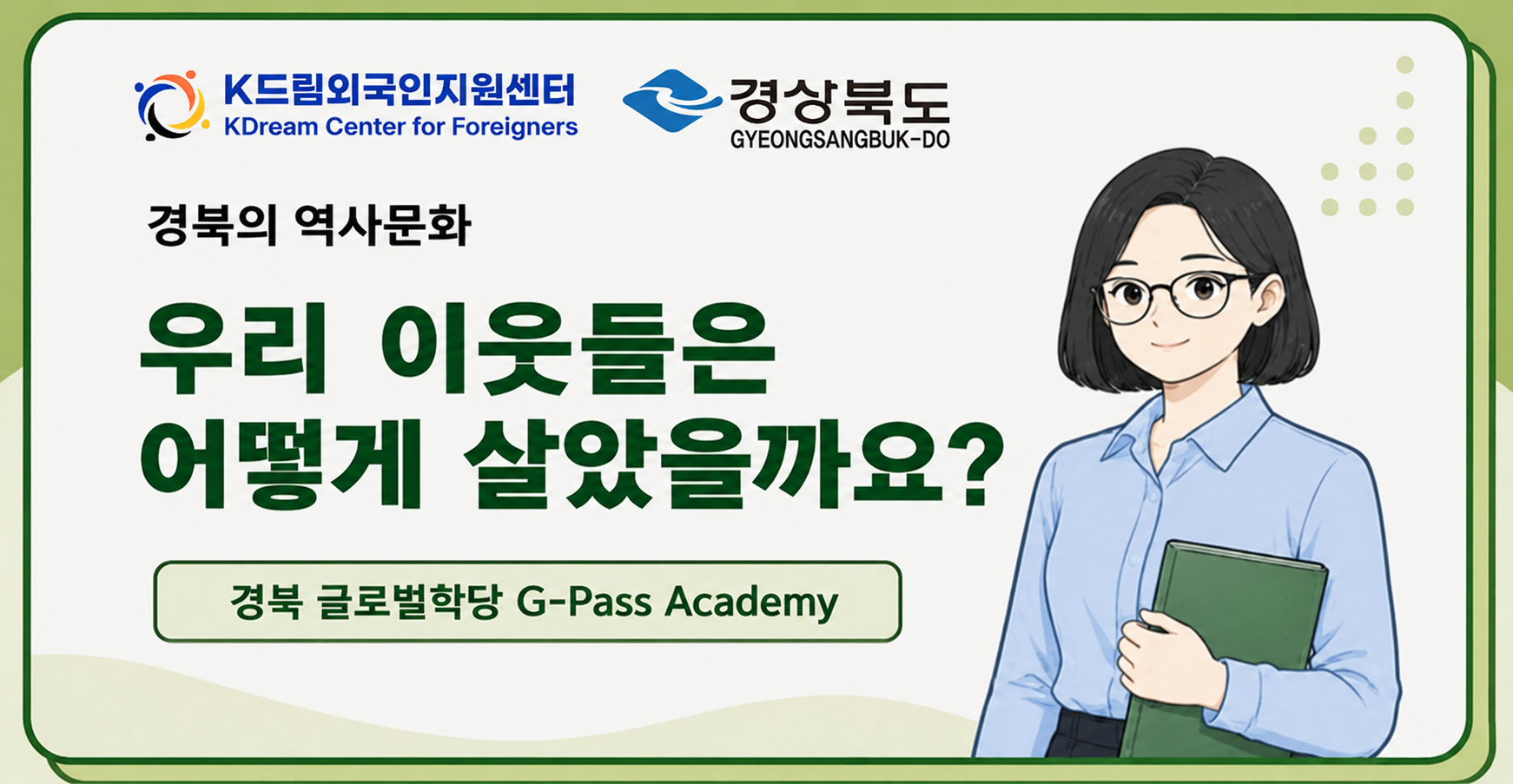 K드림외국인지원센터
KDream Center for Foreigners

경상북도
GYEONGSANGBUK-DO

경북의 역사문화

우리 이웃들은 어떻게 살았을까요?

경북 글로벌학당 G-Pass Academy